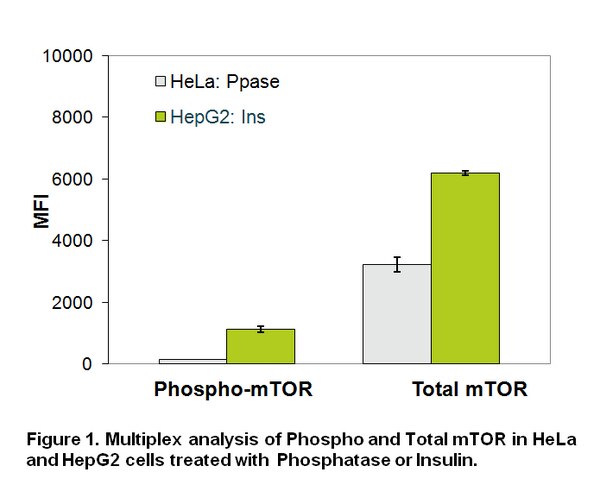 10000
8000
6000
4000
2000
0

MFI

HeLa: Ppase
HepG2: Ins

Phospho-mTOR
Total mTOR

Figure 1. Multiplex analysis of Phospho and Total mTOR in HeLa and HepG2 cells treated with Phosphatase or Insulin.